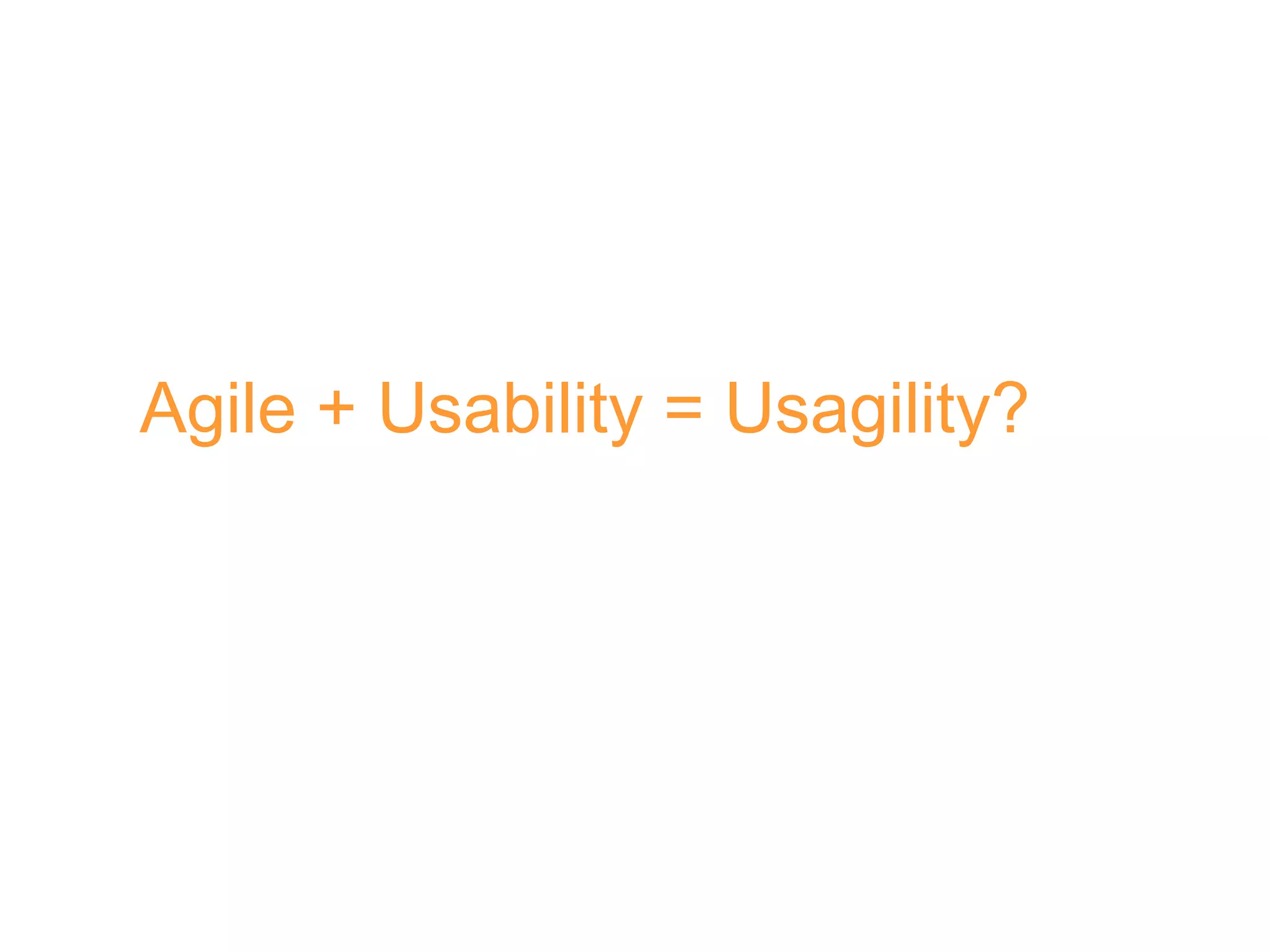 Agile + Usability = Usagility?